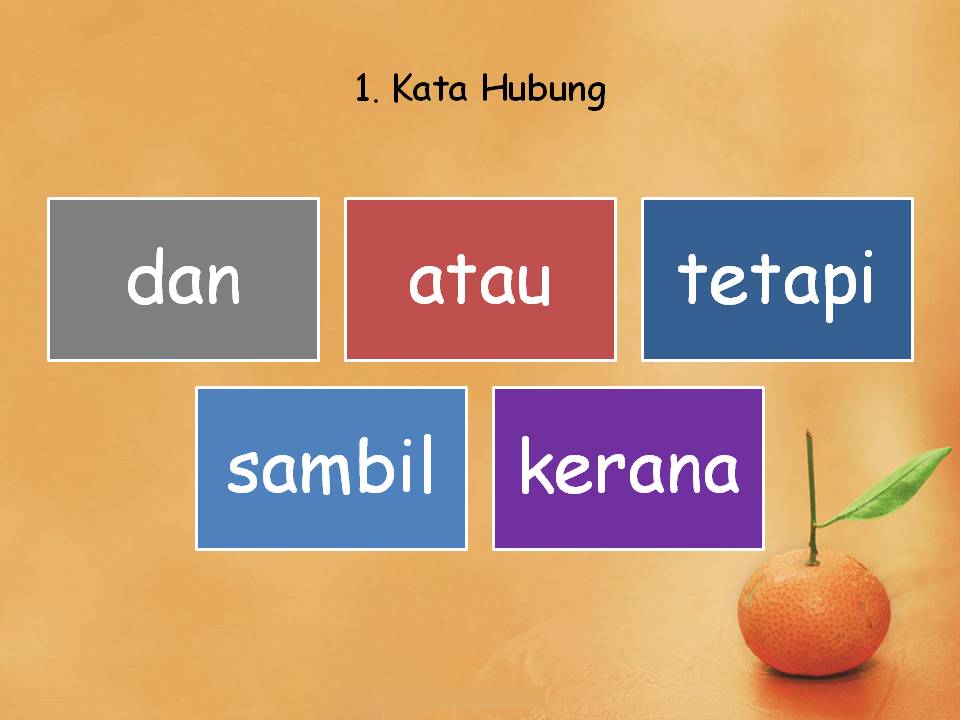 1. Kata Hubung

dan

atau

tetapi

sambil

kerana